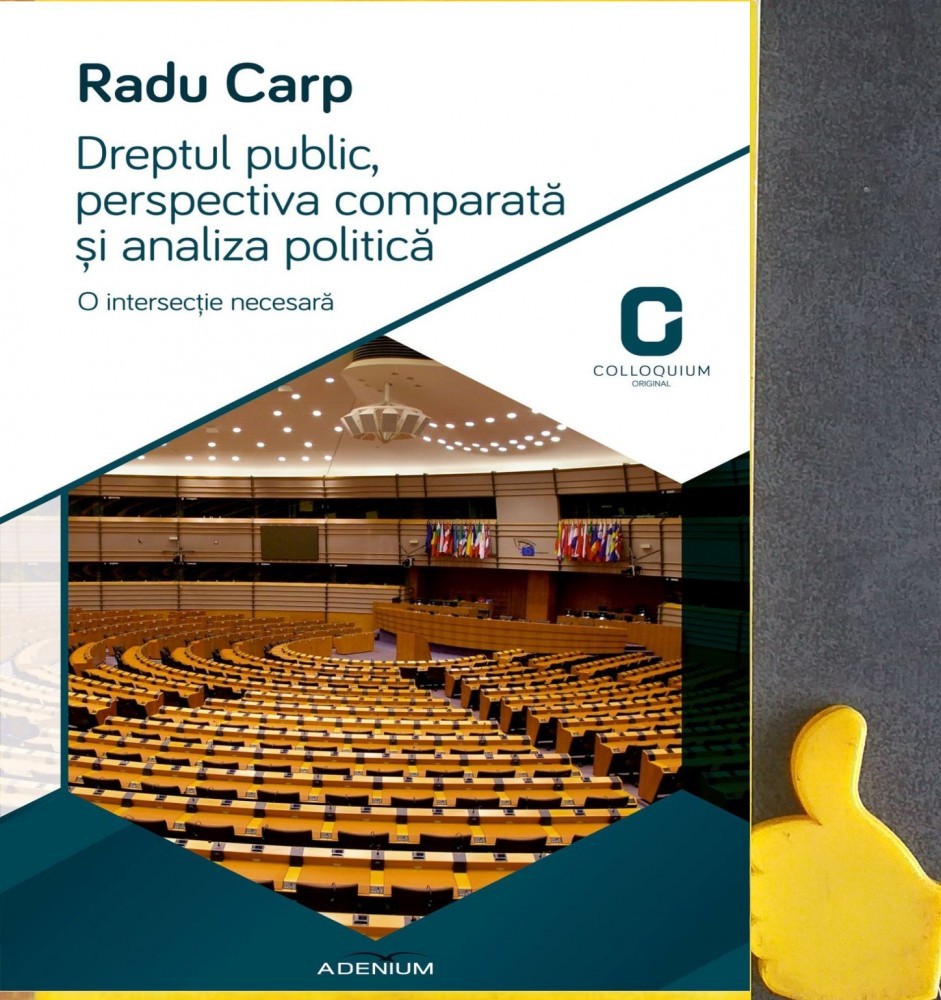 Radu Carp

Dreptul public, perspectiva comparată și analiza politică

O intersecție necesară

C
COLLOQUIUM
ORIGINAL

ADENIUM